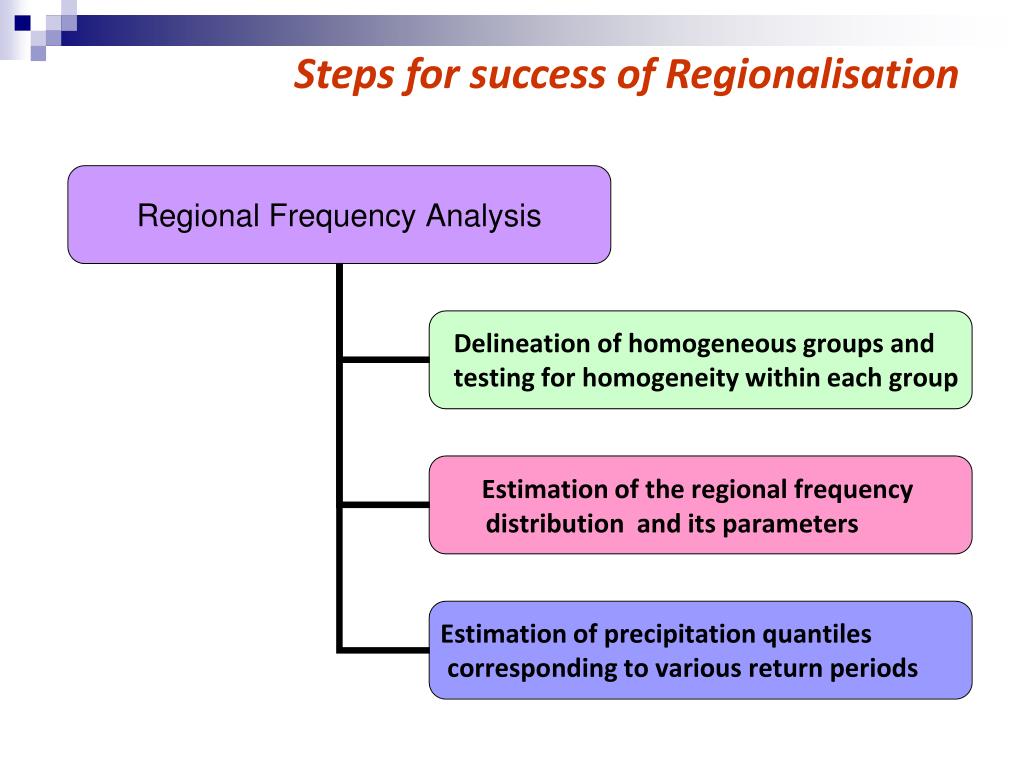 Steps for success of Regionalisation

Regional Frequency Analysis

Delineation of homogeneous groups and testing for homogeneity within each group

Estimation of the regional frequency distribution and its parameters

Estimation of precipitation quantiles corresponding to various return periods